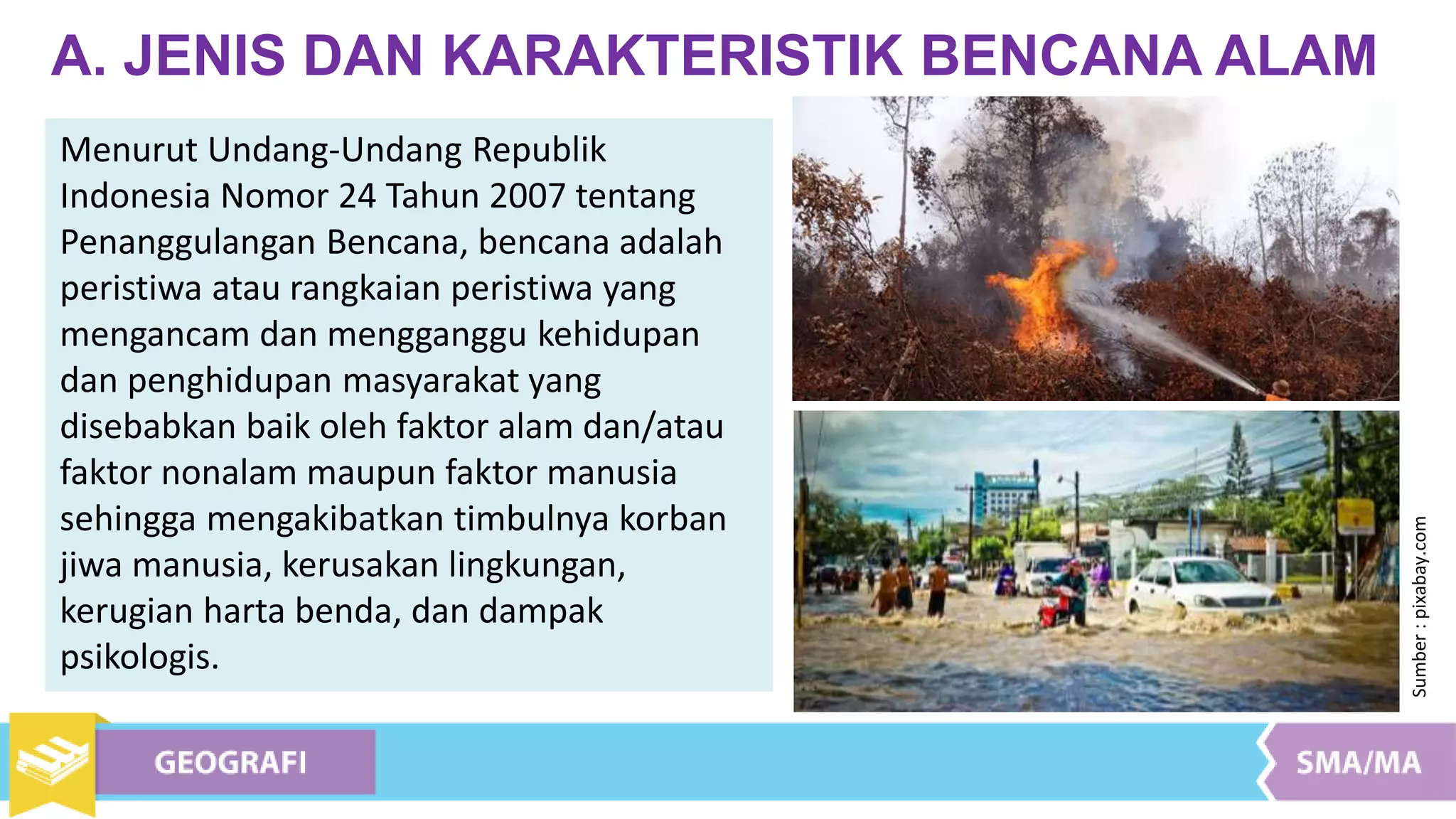 A. JENIS DAN KARAKTERISTIK BENCANA ALAM

Menurut Undang-Undang Republik Indonesia Nomor 24 Tahun 2007 tentang Penanggulangan Bencana, bencana adalah peristiwa atau rangkaian peristiwa yang mengancam dan mengganggu kehidupan dan penghidupan masyarakat yang disebabkan baik oleh faktor alam dan/atau faktor nonalam maupun faktor manusia sehingga mengakibatkan timbulnya korban jiwa manusia, kerusakan lingkungan, kerugian harta benda, dan dampak psikologis.

Sumber : pixabay.com

GEOGRAFI

SMA/MA